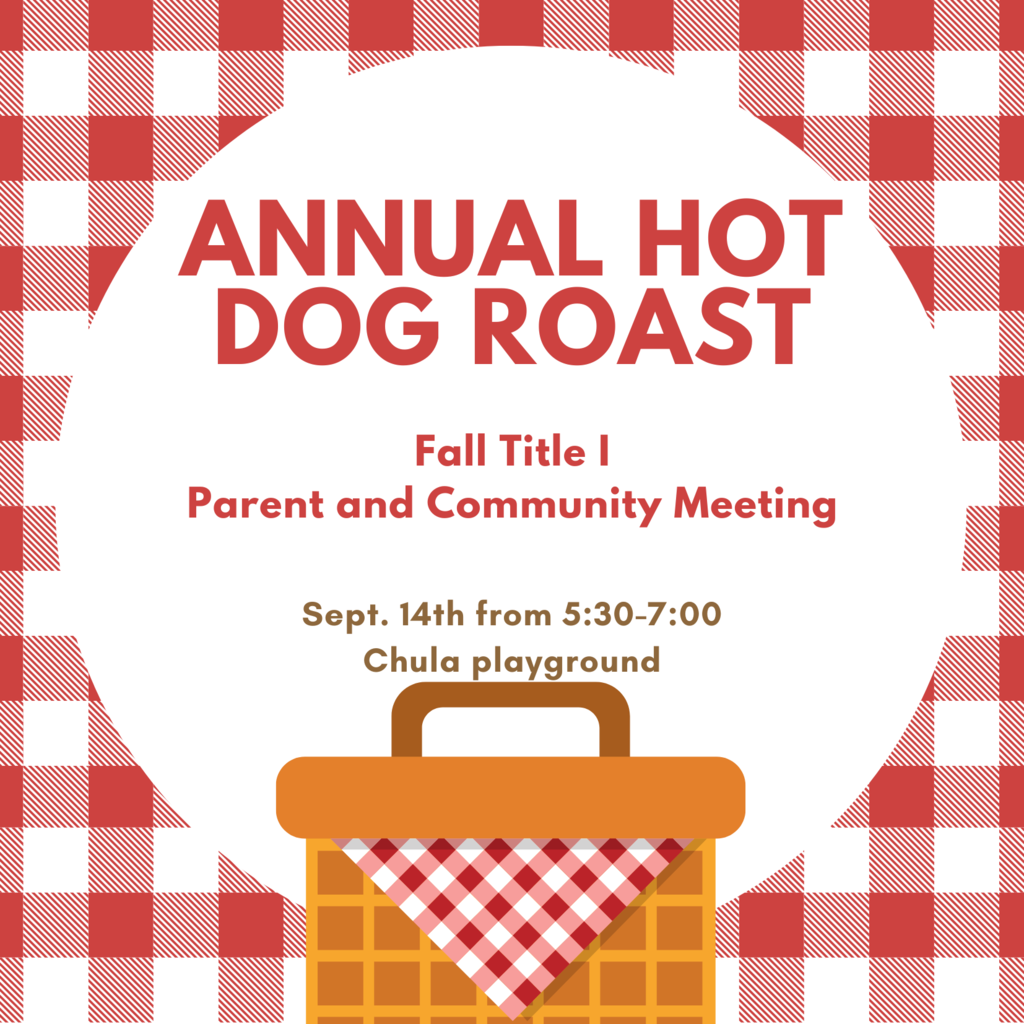 ANNUAL HOT DOG ROAST

Fall Title I
Parent and Community Meeting

Sept. 14th from 5:30-7:00
Chula playground